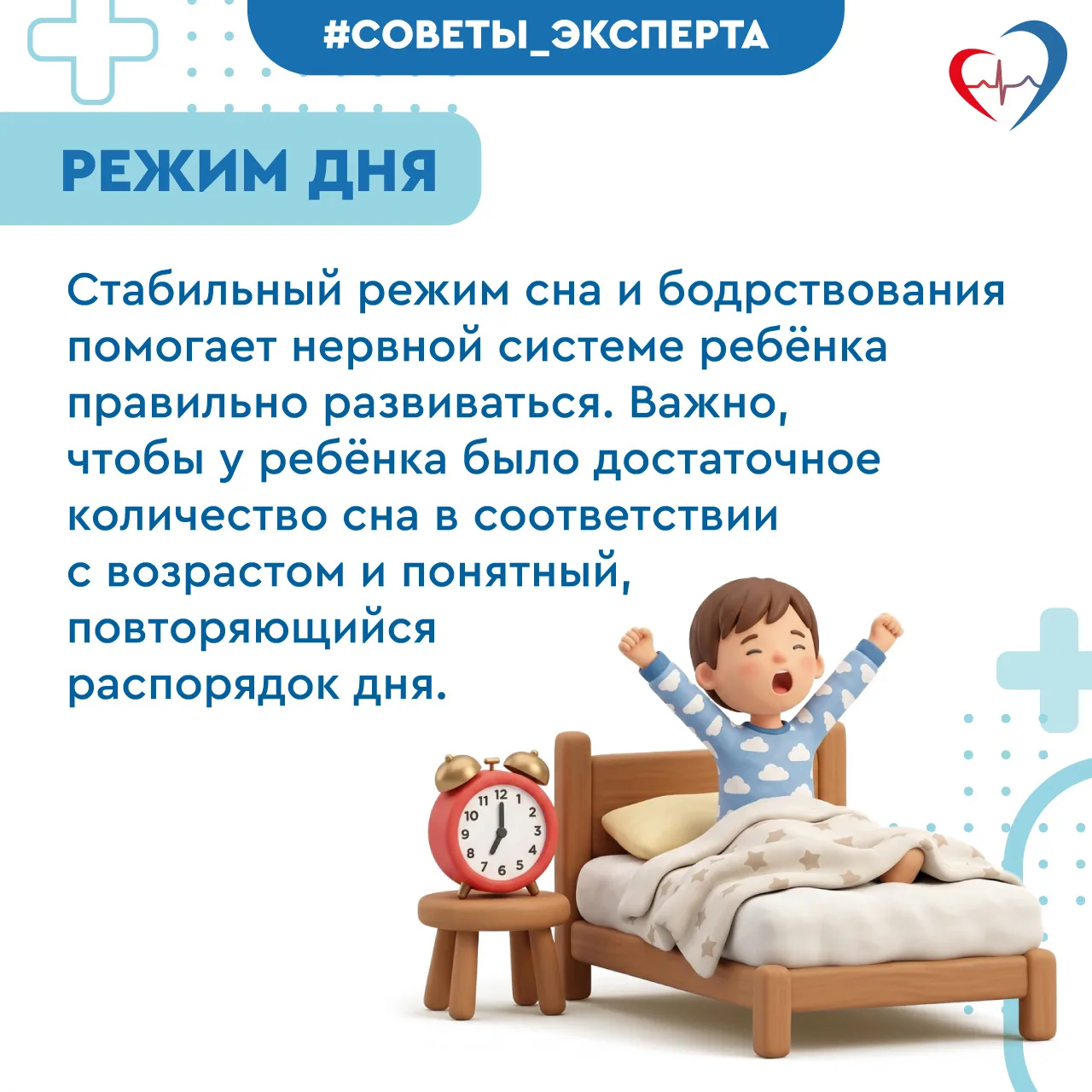 #СОВЕТЫ_ЭКСПЕРТА

РЕЖИМ ДНЯ

Стабильный режим сна и бодрствования помогает нервной системе ребёнка правильно развиваться. Важно, чтобы у ребёнка было достаточное количество сна в соответствии с возрастом и понятный, повторяющийся распорядок дня.

11 12 1 2 3 4 5 6 7 8 9 10